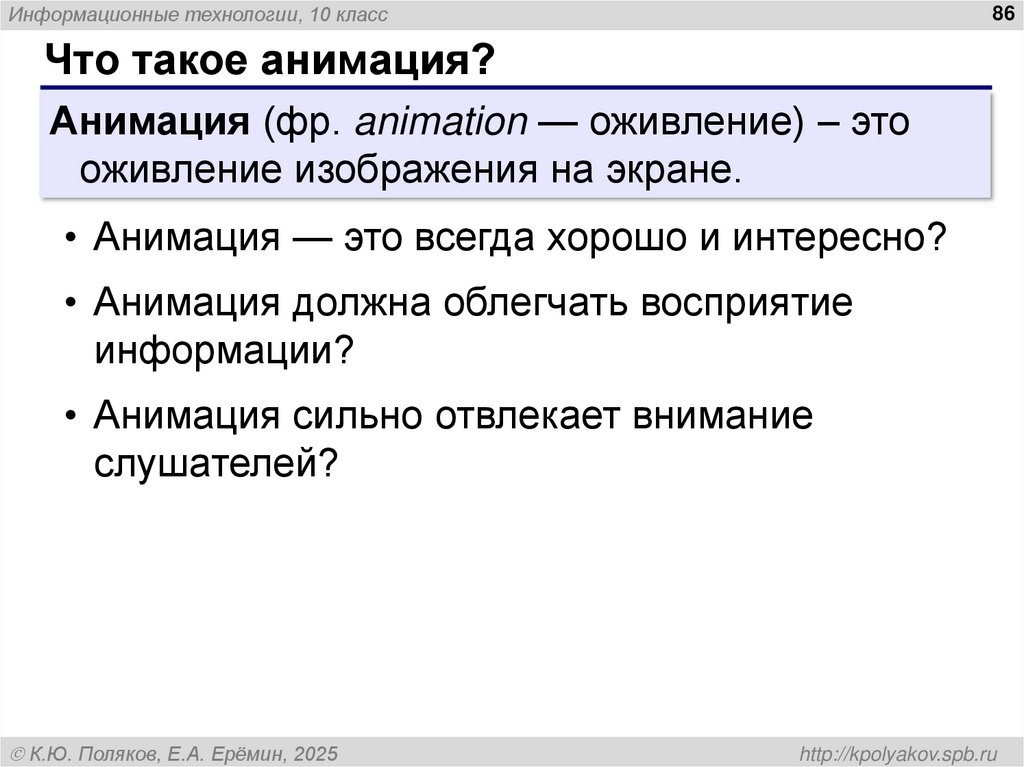 Информационные технологии, 10 класс

86

Что такое анимация?

Анимация (фр. animation — оживление) – это оживление изображения на экране.

• Анимация — это всегда хорошо и интересно?

• Анимация должна облегчать восприятие информации?

• Анимация сильно отвлекает внимание слушателей?

© К.Ю. Поляков, Е.А. Ерёмин, 2025

http://kpolyakov.spb.ru